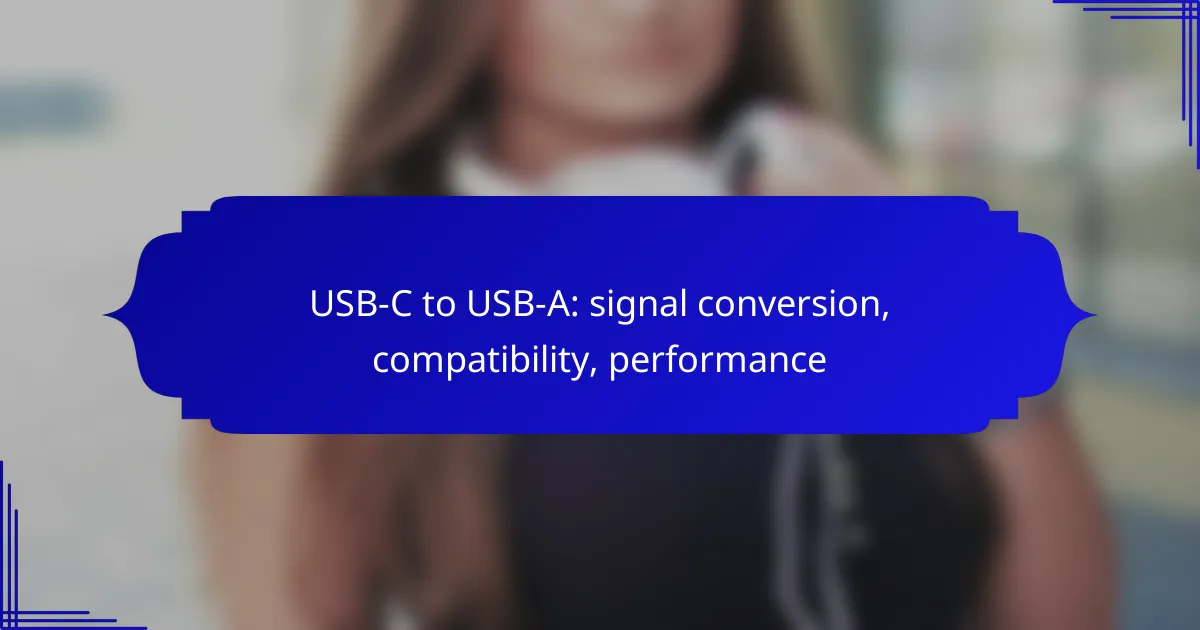 USB-C to USB-A: signal conversion, compatibility, performance